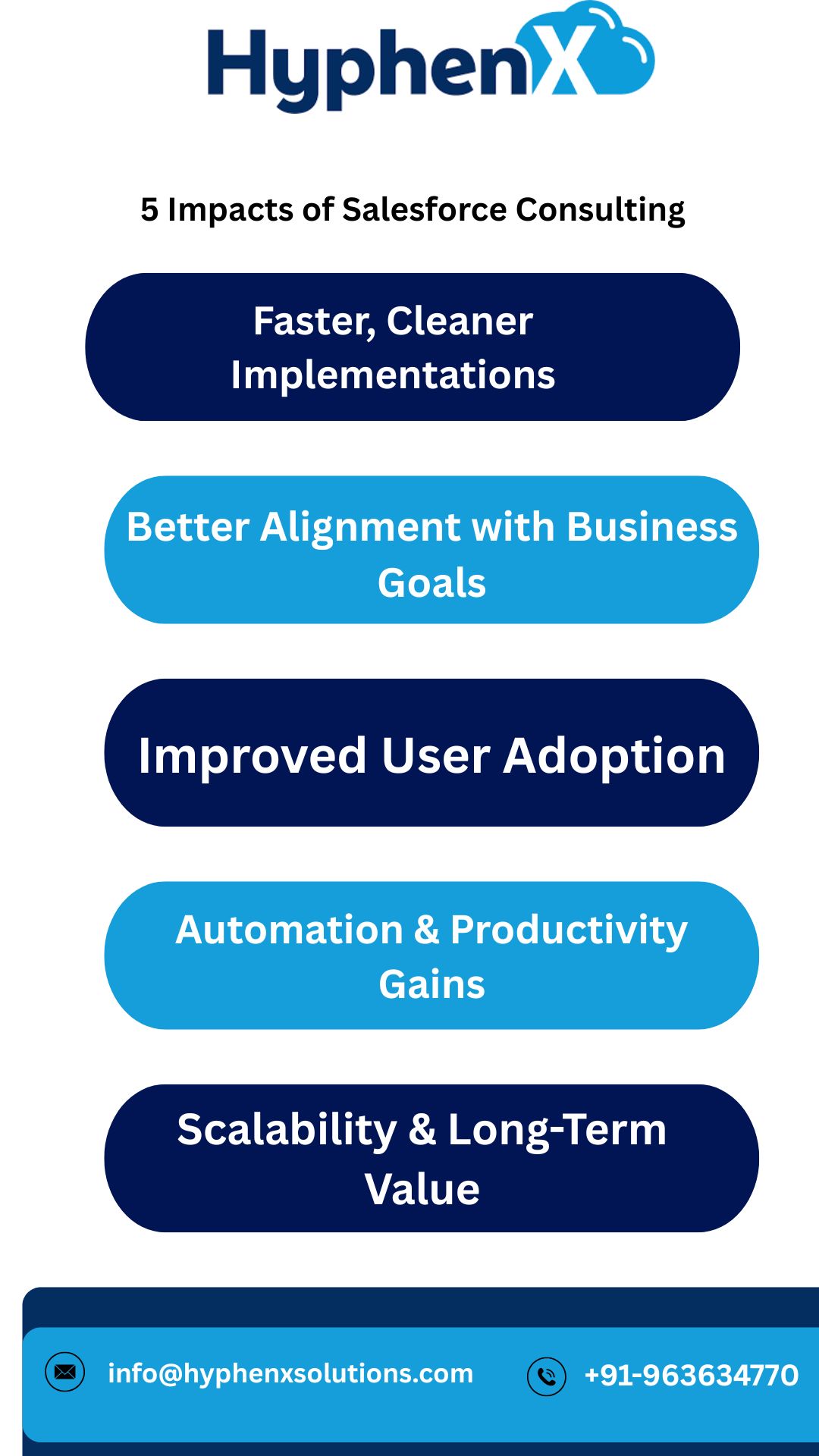 HyphenX

5 Impacts of Salesforce Consulting

Faster, Cleaner Implementations

Better Alignment with Business Goals

Improved User Adoption

Automation & Productivity Gains

Scalability & Long-Term Value

info@hyphenxsolutions.com

+91-963634770